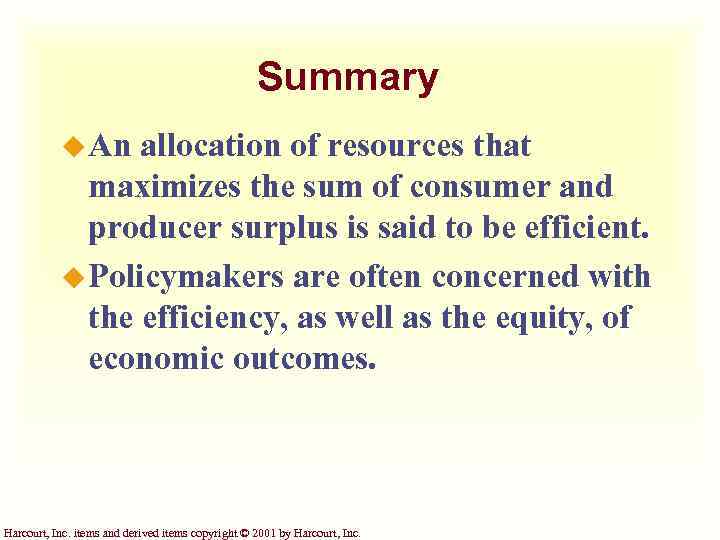 Summary

An allocation of resources that maximizes the sum of consumer and producer surplus is said to be efficient.

Policymakers are often concerned with the efficiency, as well as the equity, of economic outcomes.

Harcourt, Inc. items and derived items copyright © 2001 by Harcourt, Inc.